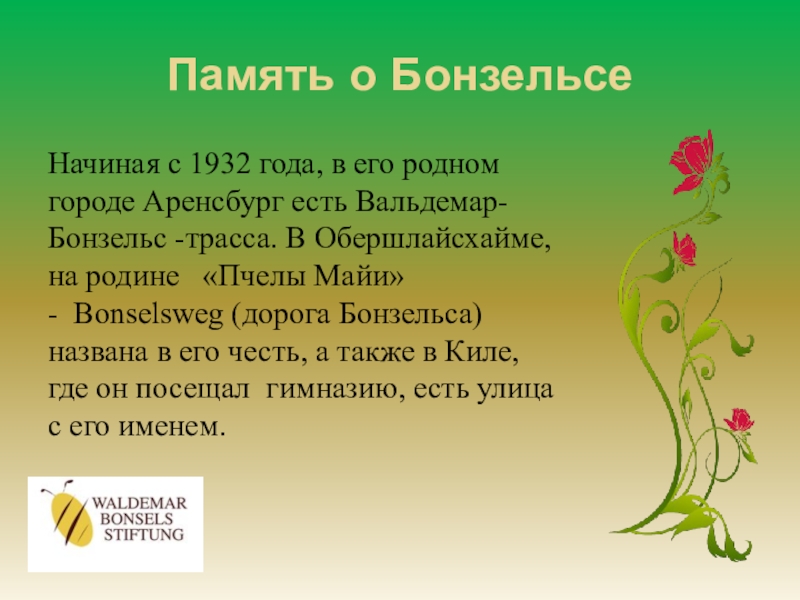 Память о Бонзельсе

Начиная с 1932 года, в его родном городе Аренсбург есть Вальдемар-Бонзельс -трасса. В Обершлайсхайме, на родине «Пчелы Майи» - Bonselsweg (дорога Бонзельса) названа в его честь, а также в Киле, где он посещал гимназию, есть улица с его именем.

WALDEMAR BONSELS STIFTUNG